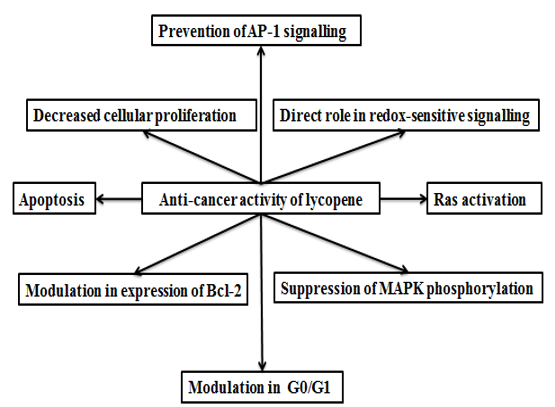 Prevention of AP-1 signalling

Decreased cellular proliferation

Direct role in redox-sensitive signalling

Apoptosis

Anti-cancer activity of lycopene

Ras activation

Modulation in expression of Bcl-2

Suppression of MAPK phosphorylation

Modulation in G0/G1